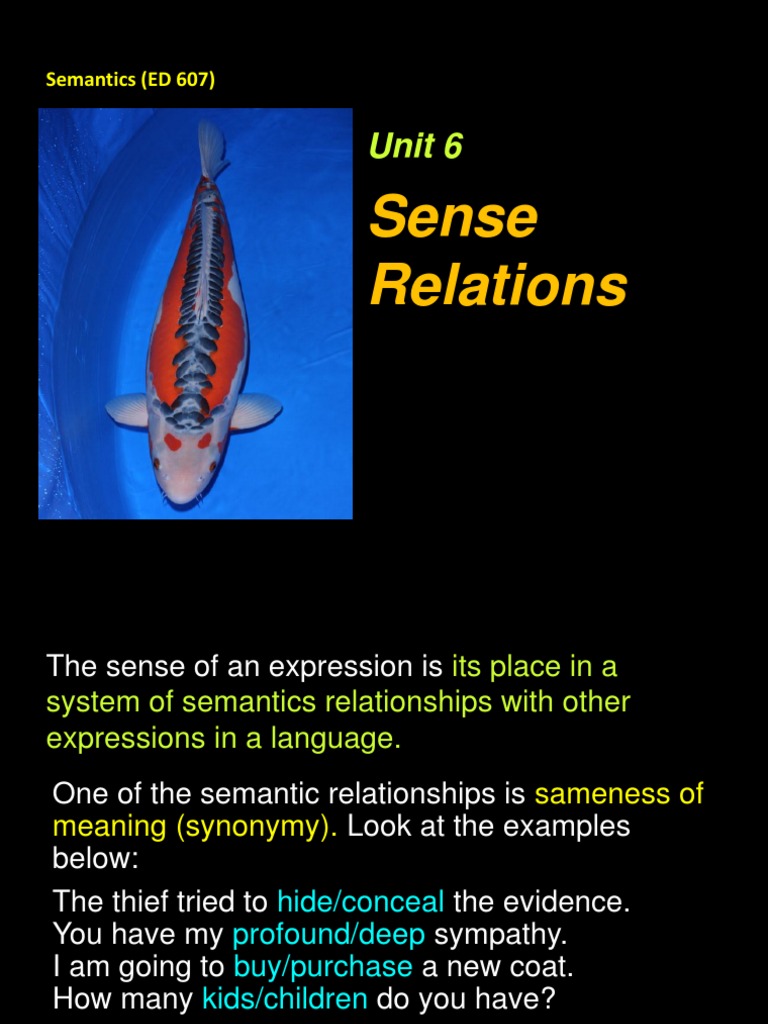 Semantics (ED 607)

Unit 6

Sense Relations

The sense of an expression is its place in a system of semantics relationships with other expressions in a language.

One of the semantic relationships is sameness of meaning (synonymy). Look at the examples below:

The thief tried to hide/conceal the evidence.
You have my profound/deep sympathy.
I am going to buy/purchase a new coat.
How many kids/children do you have?